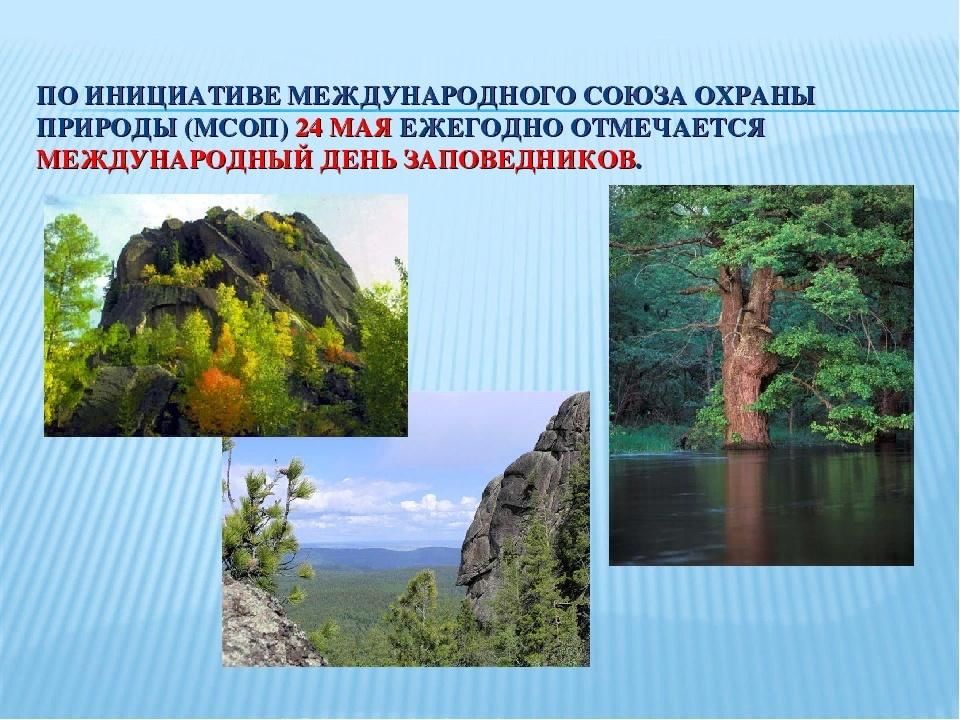 ПО ИНИЦИАТИВЕ МЕЖДУНАРОДНОГО СОЮЗА ОХРАНЫ ПРИРОДЫ (МСОП) 24 МАЯ ЕЖЕГОДНО ОТМЕЧАЕТСЯ МЕЖДУНАРОДНЫЙ ДЕНЬ ЗАПОВЕДНИКОВ.